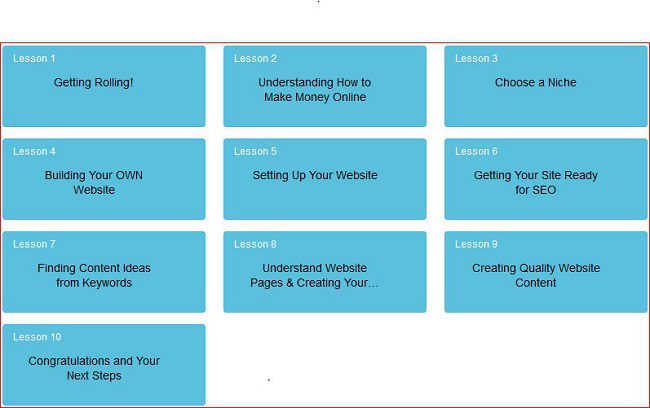 Lesson 1
Getting Rolling!

Lesson 2
Understanding How to Make Money Online

Lesson 3
Choose a Niche

Lesson 4
Building Your OWN Website

Lesson 5
Setting Up Your Website

Lesson 6
Getting Your Site Ready for SEO

Lesson 7
Finding Content Ideas from Keywords

Lesson 8
Understand Website Pages & Creating Your...

Lesson 9
Creating Quality Website Content

Lesson 10
Congratulations and Your Next Steps